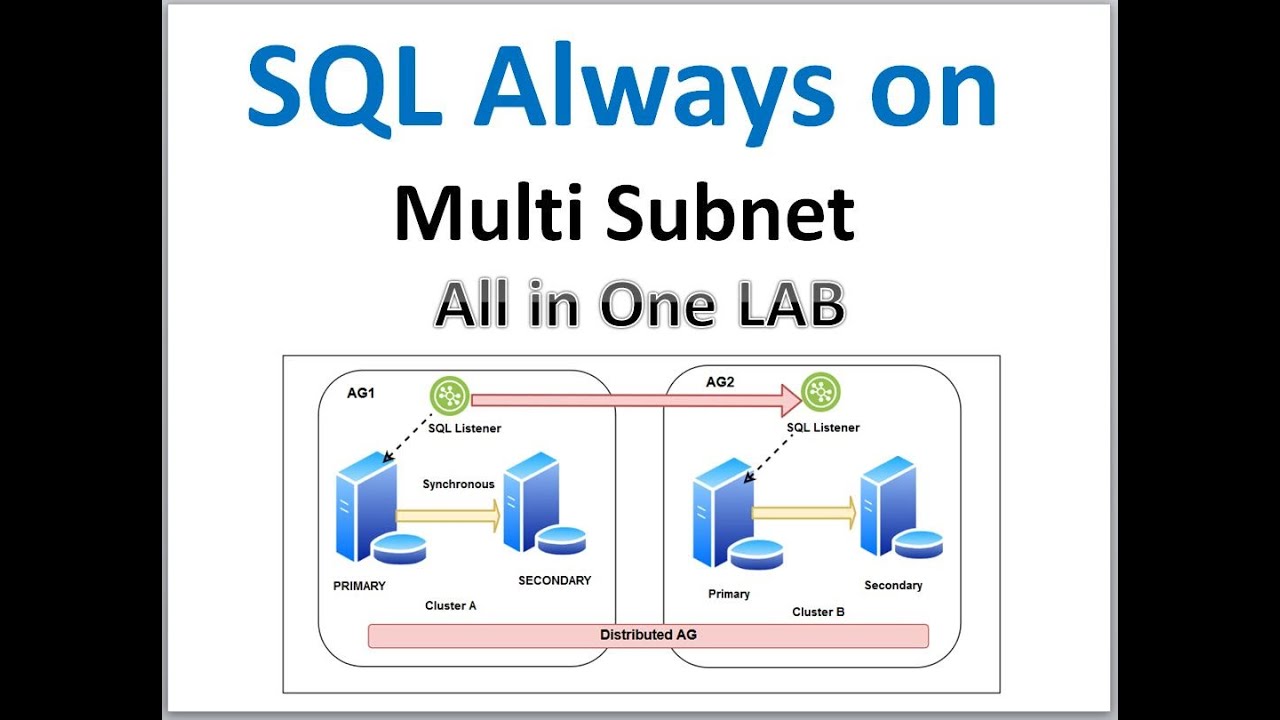 SQL Always on

Multi Subnet

All in One LAB

AG1

SQL Listener

Synchronous

PRIMARY

SECONDARY

Cluster A

AG2

SQL Listener

Primary

Secondary

Cluster B

Distributed AG